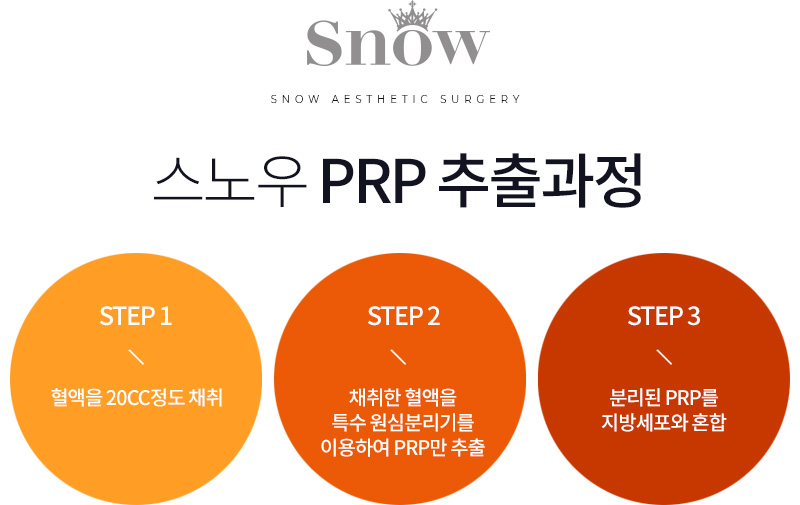 Snow

SNOW AESTHETIC SURGERY

스노우 PRP 추출과정

STEP 1

혈액을 20CC정도 채취

STEP 2

채취한 혈액을 특수 원심분리기를 이용하여 PRP만 추출

STEP 3

분리된 PRP를 지방세포와 혼합